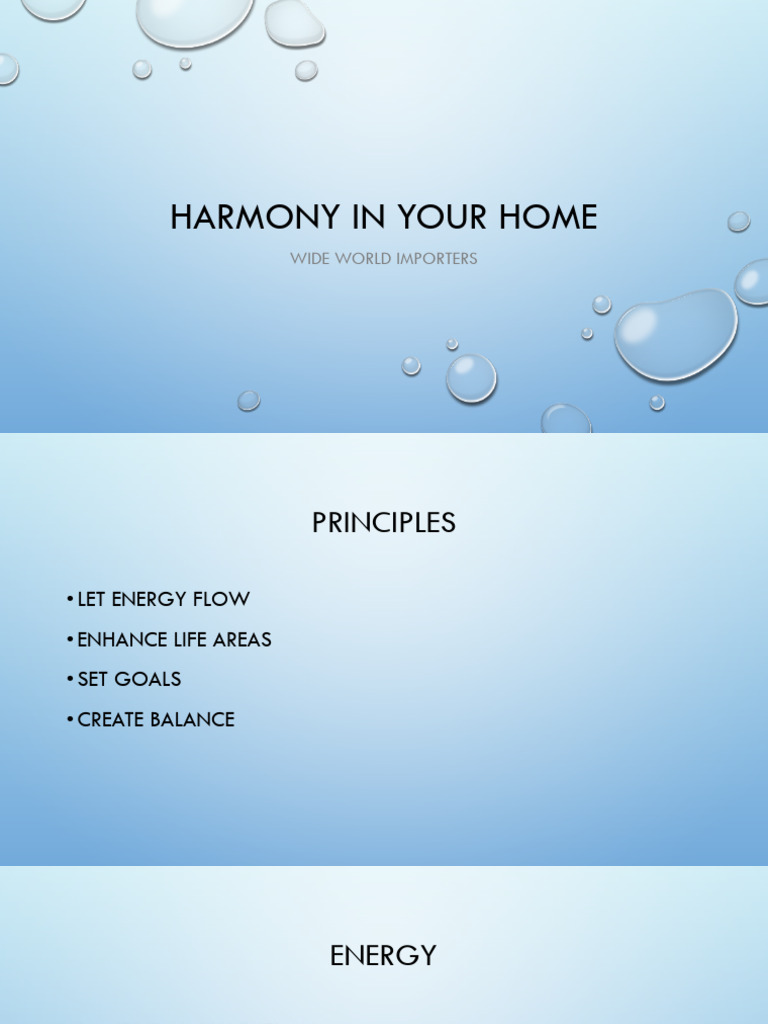 HARMONY IN YOUR HOME

WIDE WORLD IMPORTERS

PRINCIPLES

• LET ENERGY FLOW
• ENHANCE LIFE AREAS
• SET GOALS
• CREATE BALANCE

ENERGY